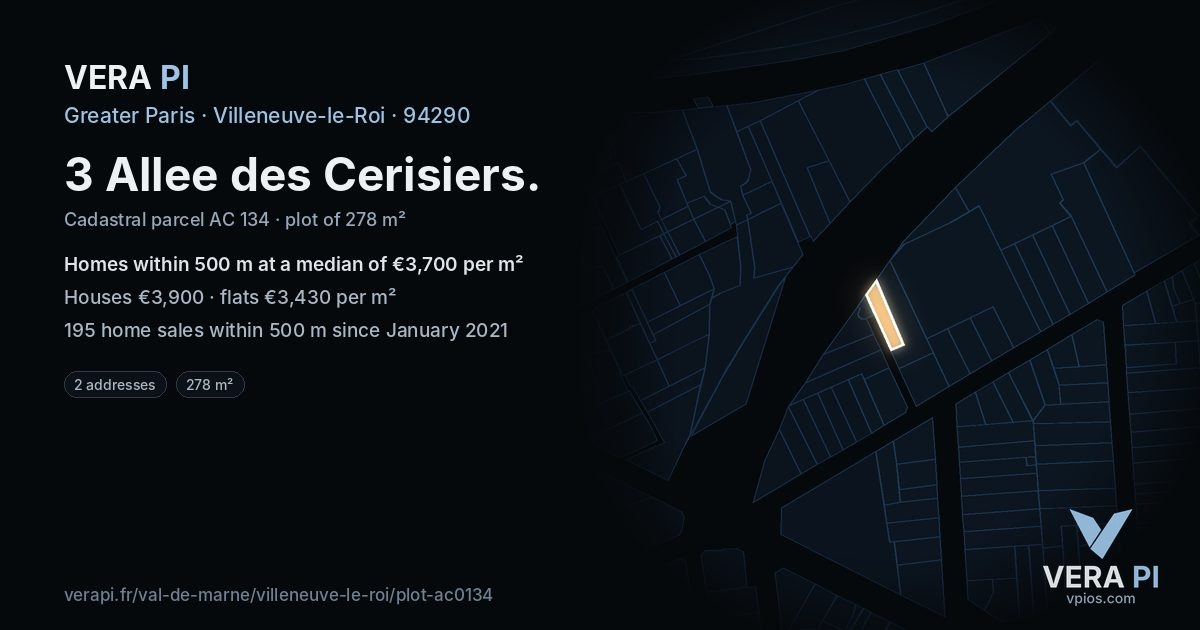 VERA PI

Greater Paris · Villeneuve-le-Roi · 94290

3 Allee des Cerisiers.

Cadastral parcel AC 134 · plot of 278 m²

Homes within 500 m at a median of €3,700 per m²

Houses €3,900 · flats €3,430 per m²

195 home sales within 500 m since January 2021

2 addresses

278 m²

verapi.fr/val-de-marne/villeneuve-le-roi/plot-ac0134

VERA PI
vpios.com